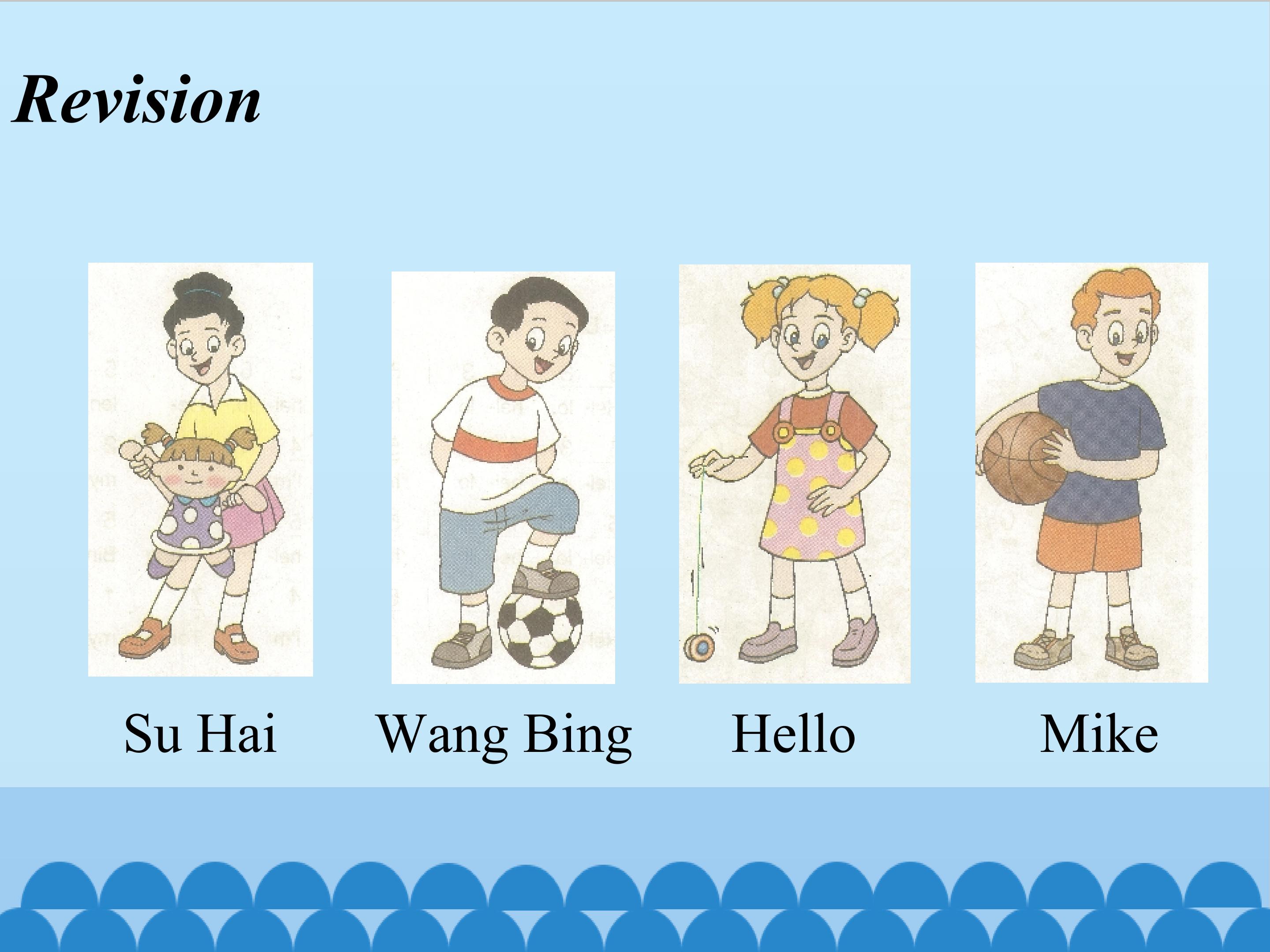 Revision

Su Hai

Wang Bing

Hello

Mike